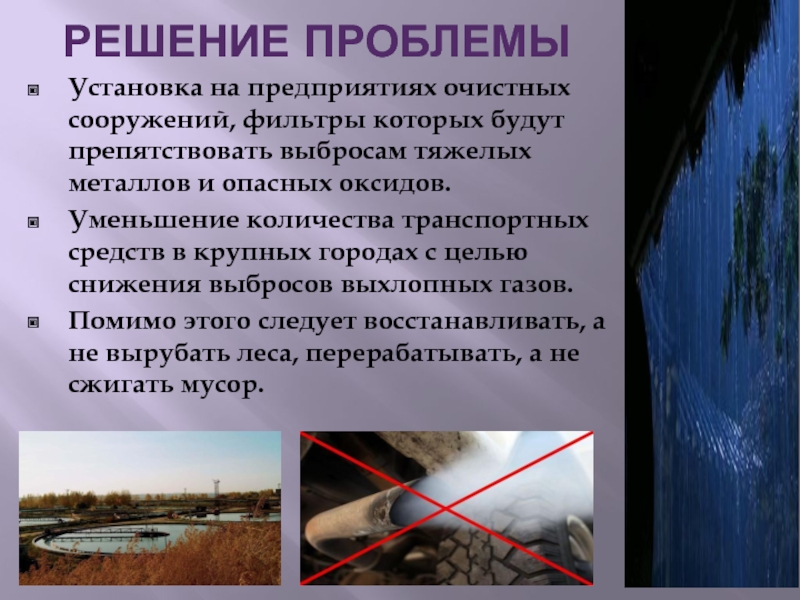 РЕШЕНИЕ ПРОБЛЕМЫ

Установка на предприятиях очистных сооружений, фильтры которых будут препятствовать выбросам тяжелых металлов и опасных оксидов.

Уменьшение количества транспортных средств в крупных городах с целью снижения выбросов выхлопных газов.

Помимо этого следует восстанавливать, а не вырубать леса, перерабатывать, а не сжигать мусор.